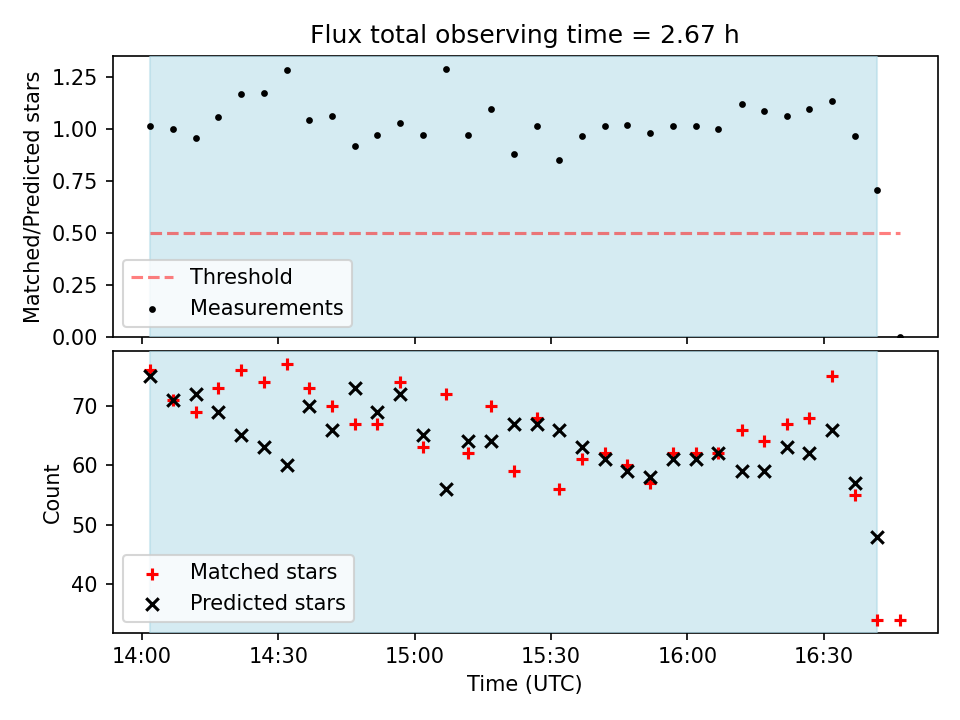 Flux total observing time = 2.67 h

Matched/Predicted stars

1.25
1.00
0.75
0.50
0.25
0.00

Threshold
Measurements

Count

70
60
50
40

Matched stars
Predicted stars

14:00
14:30
15:00
15:30
16:00
16:30

Time (UTC)